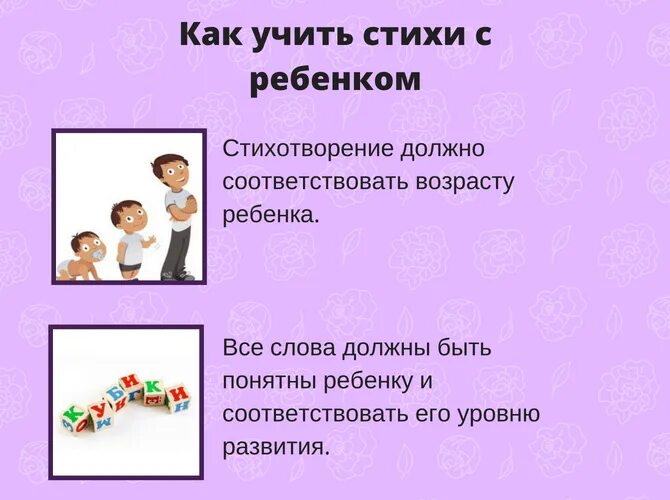 Как учить стихи с ребенком

Стихотворение должно соответствовать возрасту ребенка.

КУБИКИ

Все слова должны быть понятны ребенку и соответствовать его уровню развития.